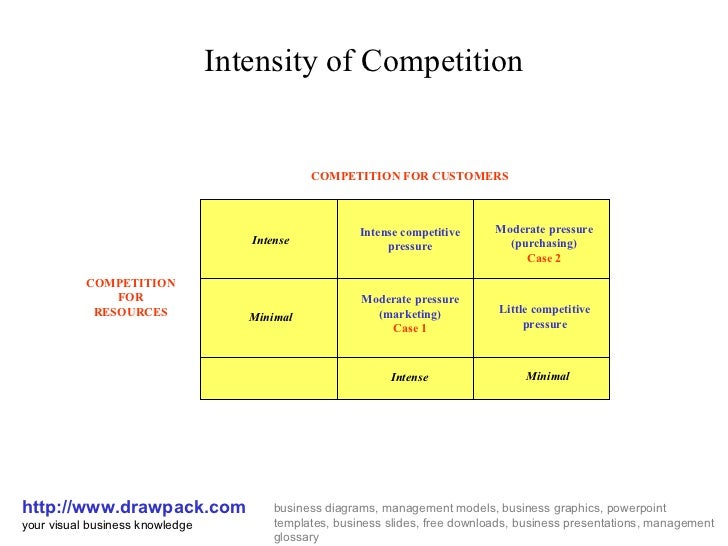 Intensity of Competition

COMPETITION FOR CUSTOMERS

COMPETITION FOR RESOURCES

| Intense | Intense competitive pressure | Moderate pressure (purchasing) Case 2 |
|---|---|---|
| Minimal | Moderate pressure (marketing) Case 1 | Little competitive pressure |
| | Intense | Minimal |

http://www.drawpack.com
your visual business knowledge

business diagrams, management models, business graphics, powerpoint templates, business slides, free downloads, business presentations, management glossary